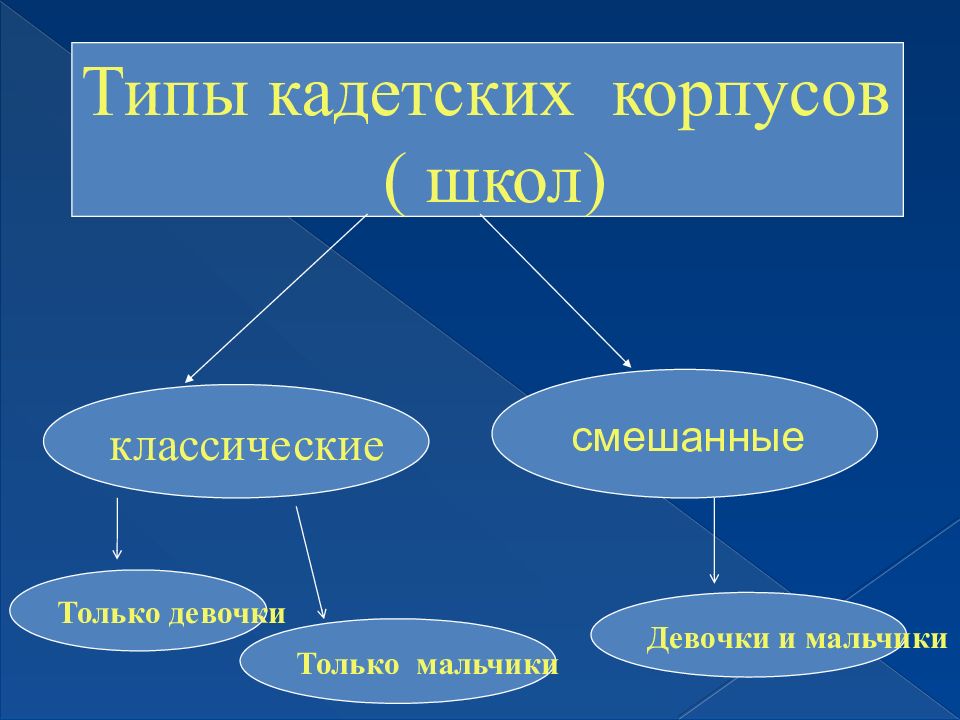 Типы кадетских корпусов ( школ)

классические

смешанные

Только девочки

Только мальчики

Девочки и мальчики